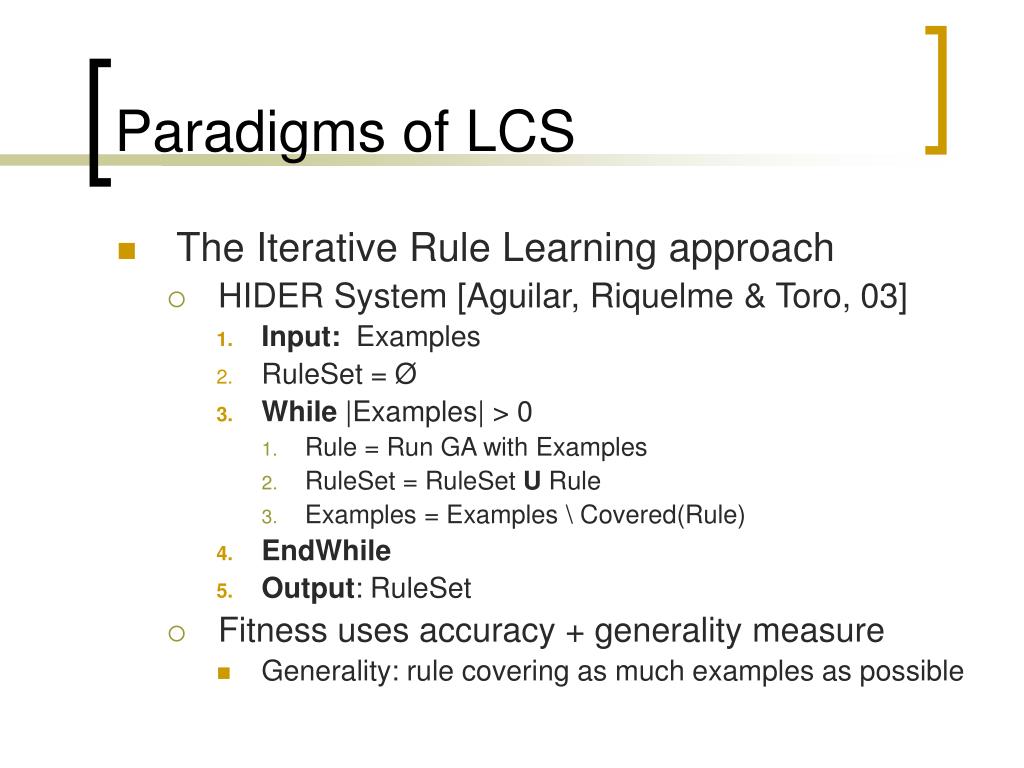 Paradigms of LCS

The Iterative Rule Learning approach

HIDER System [Aguilar, Riquelme & Toro, 03]

1. Input: Examples
2. RuleSet = Ø
3. While |Examples| > 0
 1. Rule = Run GA with Examples
 2. RuleSet = RuleSet U Rule
 3. Examples = Examples \ Covered(Rule)
4. EndWhile
5. Output: RuleSet

Fitness uses accuracy + generality measure

Generality: rule covering as much examples as possible